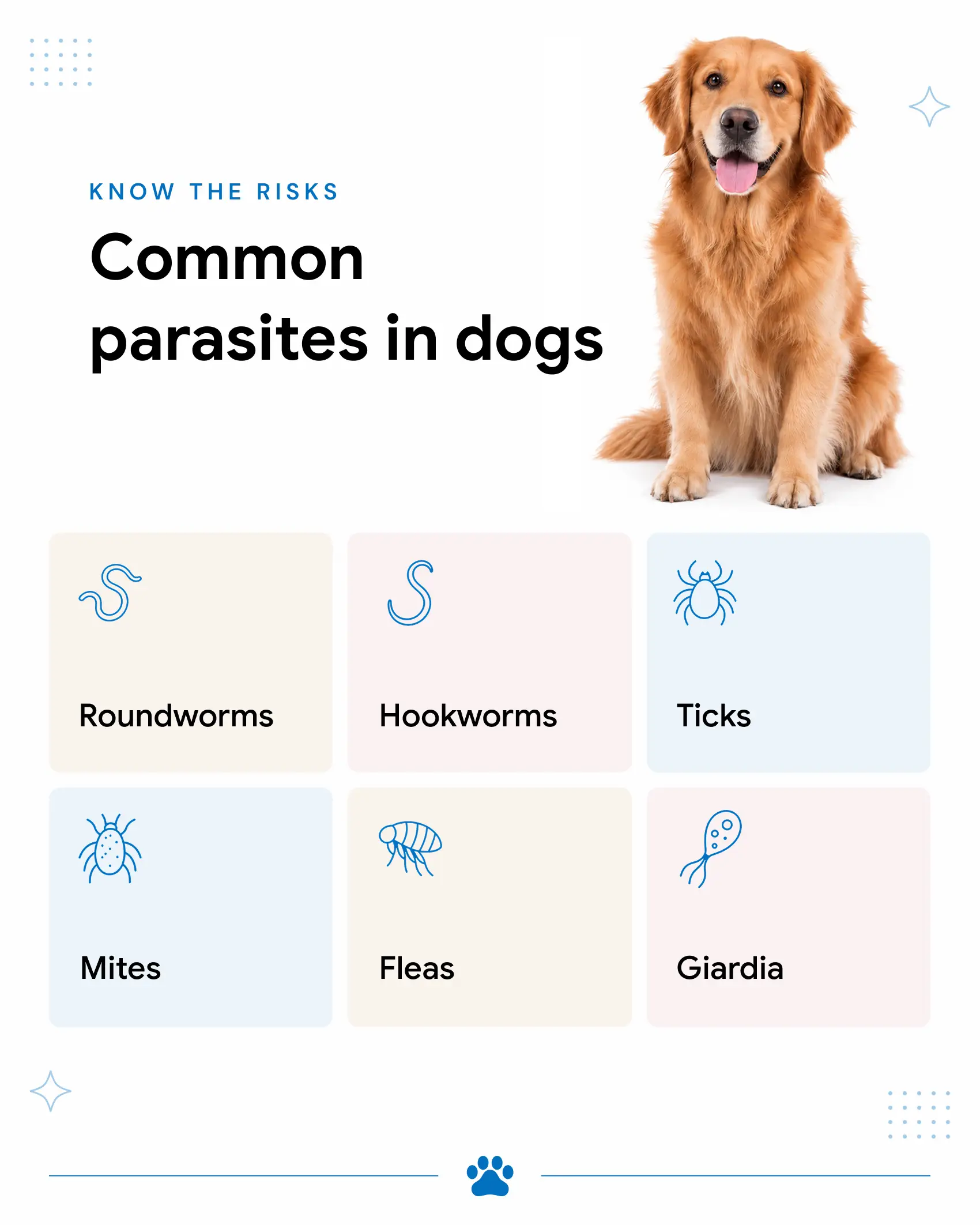 KNOW THE RISKS

Common parasites in dogs

Roundworms

Hookworms

Ticks

Mites

Fleas

Giardia